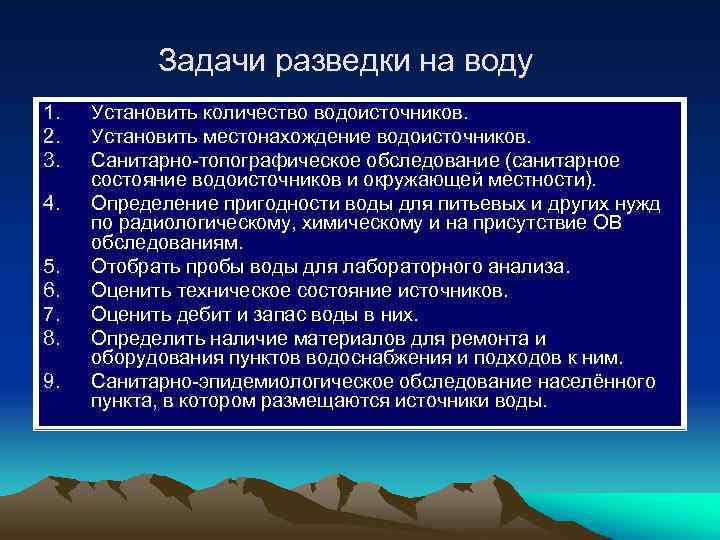 Задачи разведки на воду

1. Установить количество водоисточников.
2. Установить местонахождение водоисточников.
3. Санитарно-топографическое обследование (санитарное состояние водоисточников и окружающей местности).
4. Определение пригодности воды для питьевых и других нужд по радиологическому, химическому и на присутствие ОВ обследованиям.
5. Отобрать пробы воды для лабораторного анализа.
6. Оценить техническое состояние источников.
7. Оценить дебит и запас воды в них.
8. Определить наличие материалов для ремонта и оборудования пунктов водоснабжения и подходов к ним.
9. Санитарно-эпидемиологическое обследование населённого пункта, в котором размещаются источники воды.